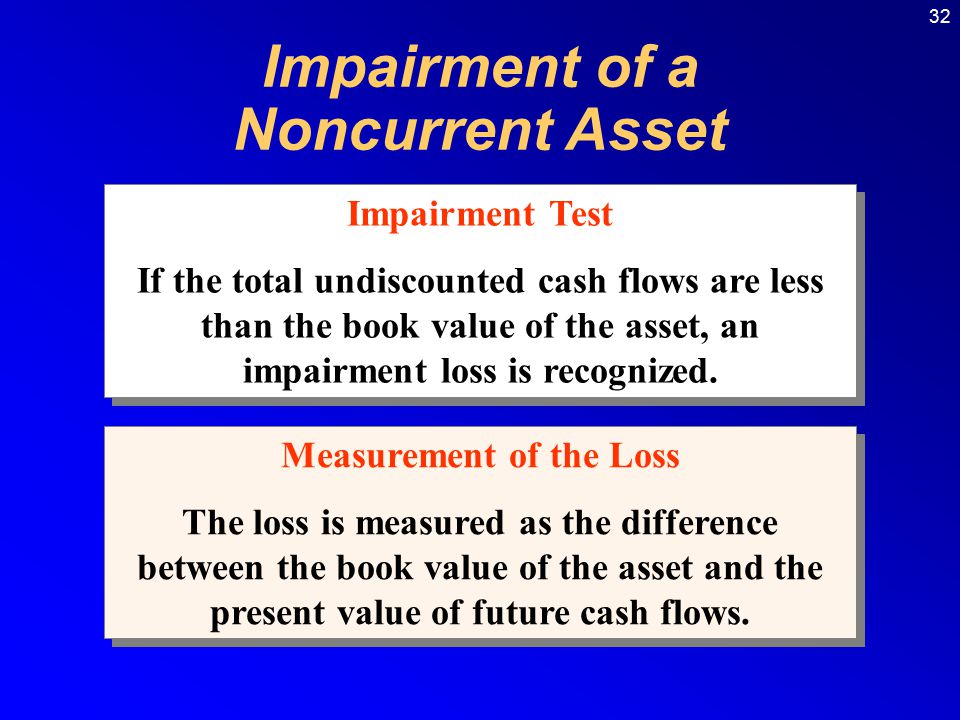 32

Impairment of a Noncurrent Asset

Impairment Test

If the total undiscounted cash flows are less than the book value of the asset, an impairment loss is recognized.

Measurement of the Loss

The loss is measured as the difference between the book value of the asset and the present value of future cash flows.